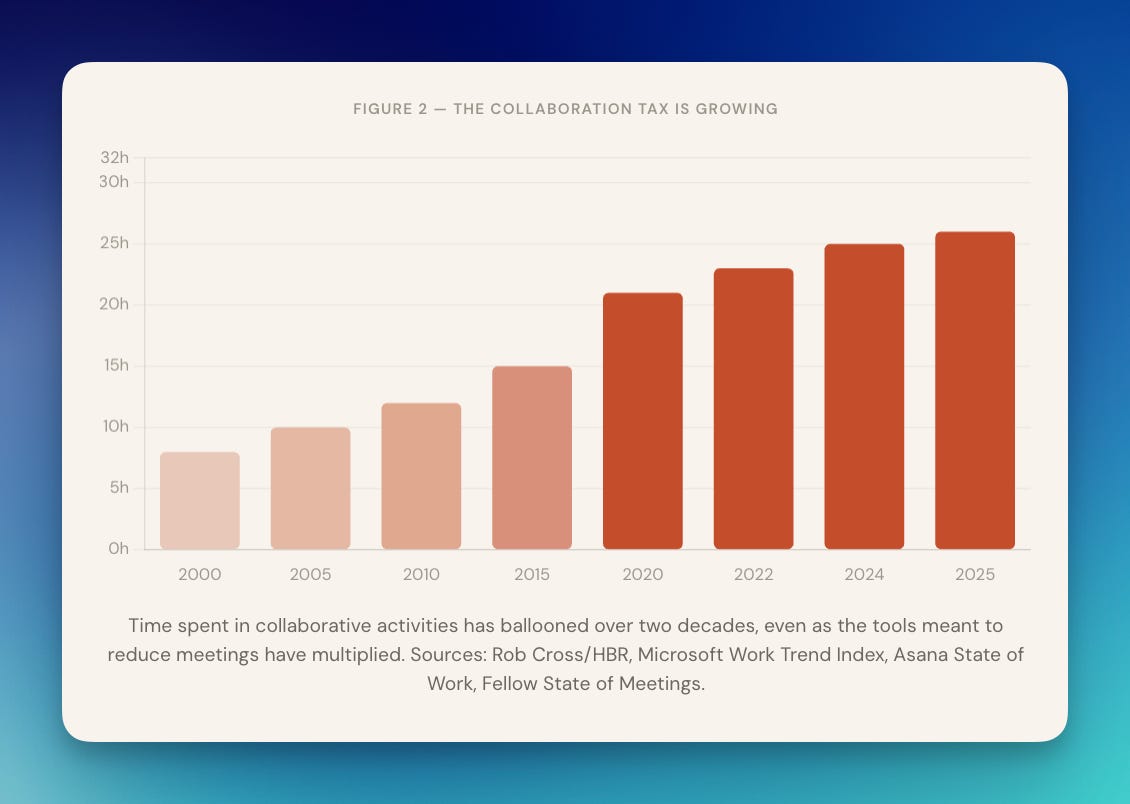 FIGURE 2 — THE COLLABORATION TAX IS GROWING

32h
30h
25h
20h
15h
10h
5h
0h

2000 2005 2010 2015 2020 2022 2024 2025

Time spent in collaborative activities has ballooned over two decades, even as the tools meant to reduce meetings have multiplied. Sources: Rob Cross/HBR, Microsoft Work Trend Index, Asana State of Work, Fellow State of Meetings.